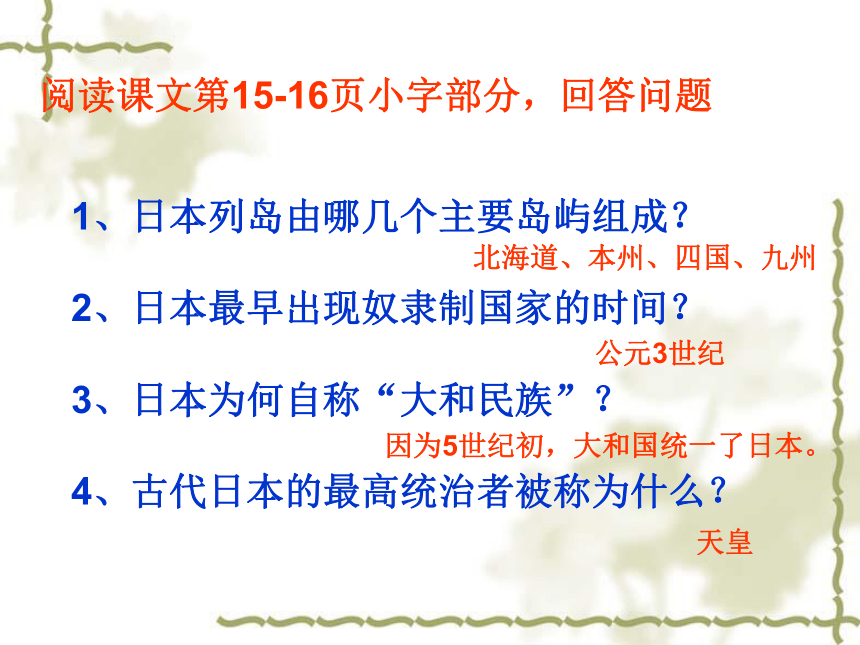 阅读课文第15-16页小字部分，回答问题

1、日本列岛由哪几个主要岛屿组成？

北海道、本州、四国、九州

2、日本最早出现奴隶制国家的时间？

公元3世纪

3、日本为何自称“大和民族”？

因为5世纪初，大和国统一了日本。

4、古代日本的最高统治者被称为什么？

天皇